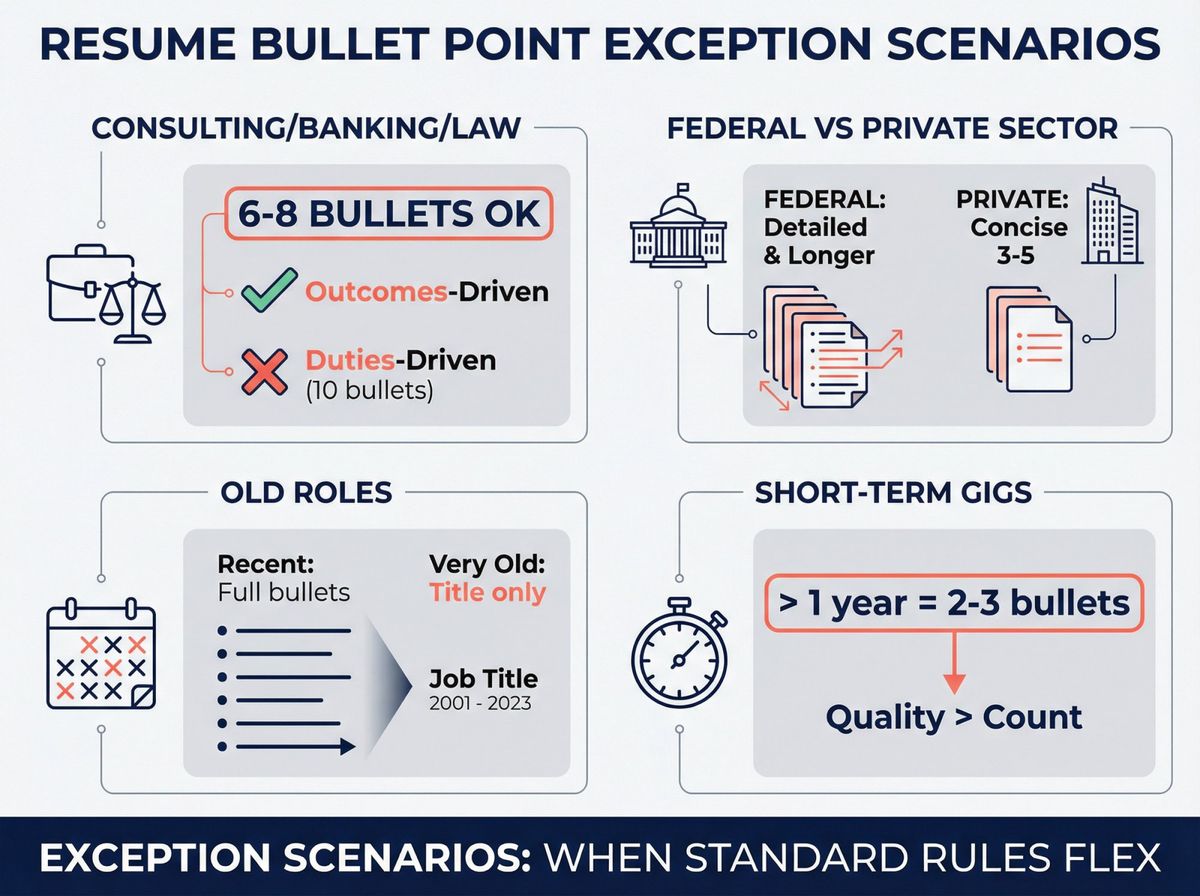 RESUME BULLET POINT EXCEPTION SCENARIOS

CONSULTING/BANKING/LAW

6-8 BULLETS OK

Outcomes-Driven

Duties-Driven (10 bullets)

FEDERAL VS PRIVATE SECTOR

FEDERAL: Detailed & Longer

PRIVATE: Concise 3-5

OLD ROLES

Recent: Full bullets

Very Old: Title only

Job Title 2001 - 2023

SHORT-TERM GIGS

> 1 year = 2-3 bullets

Quality > Count

EXCEPTION SCENARIOS: WHEN STANDARD RULES FLEX